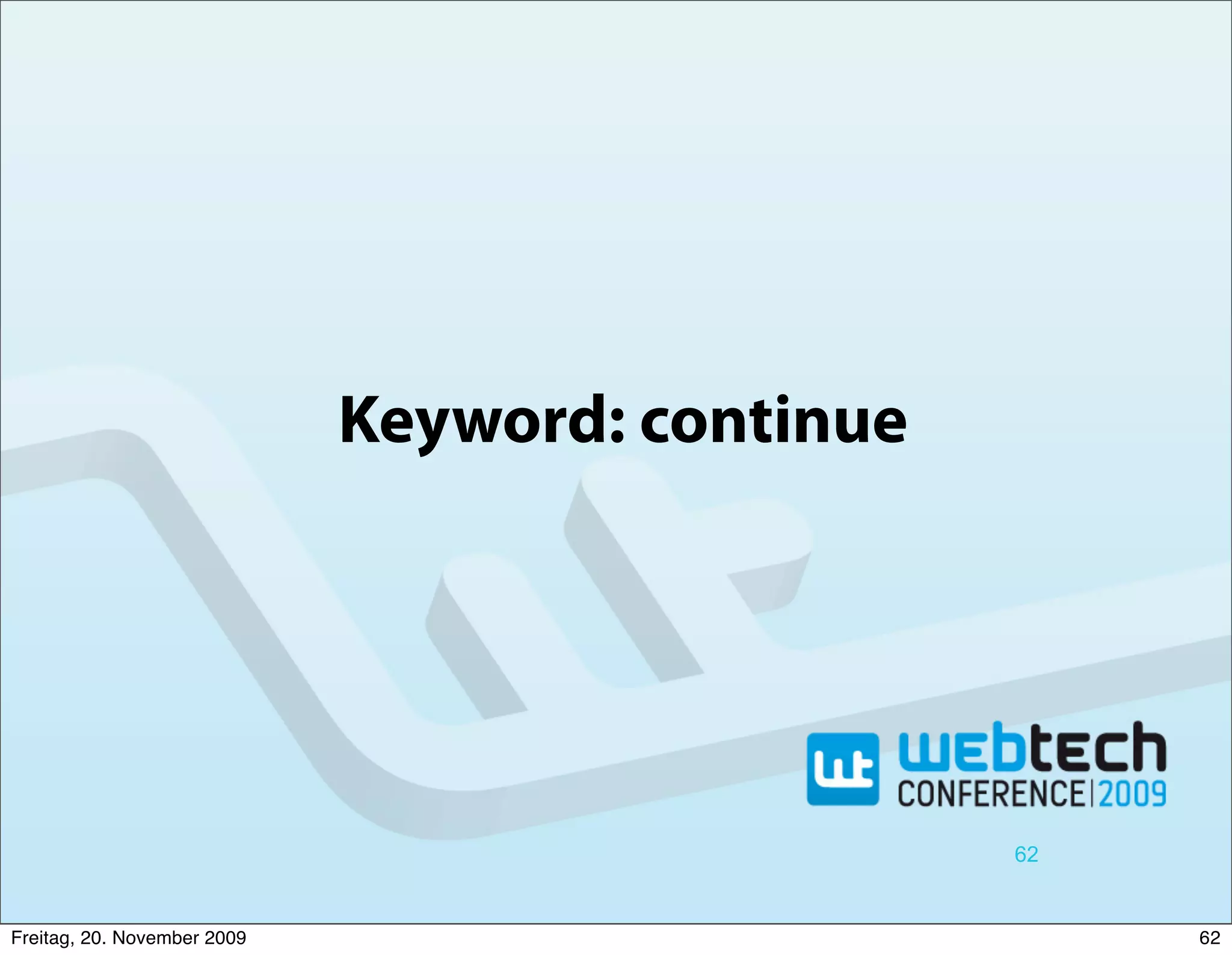 Keyword: continue

wt webtech CONFERENCE|2009

62

Freitag, 20. November 2009

62